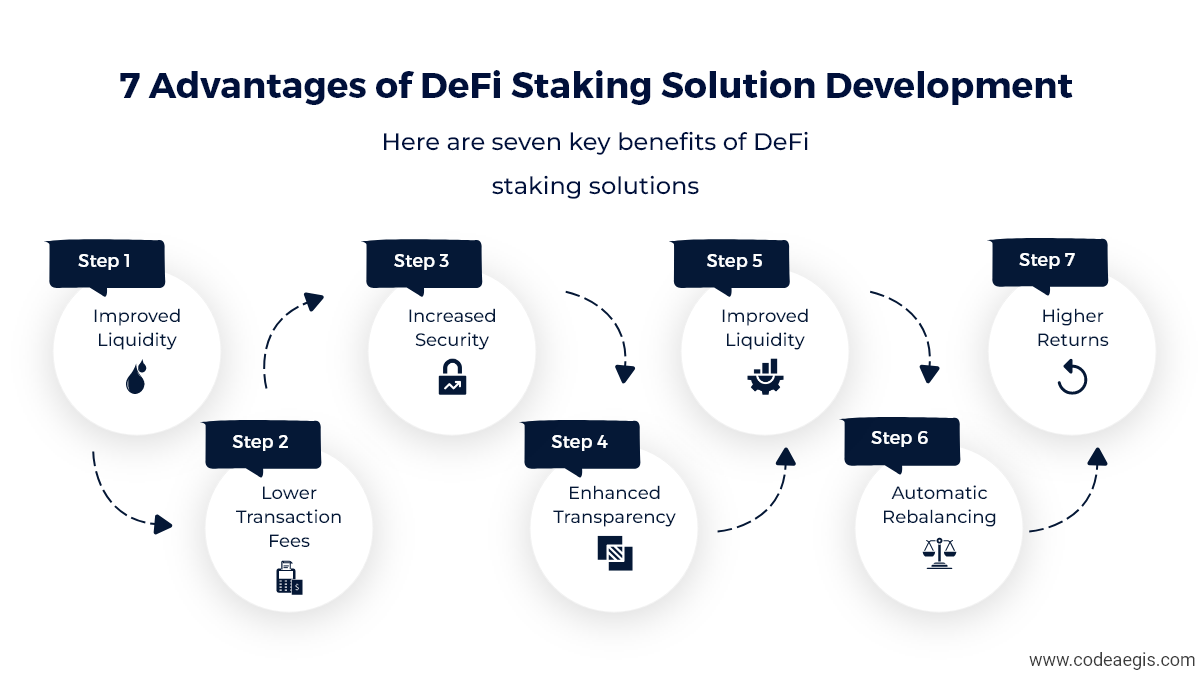 7 Advantages of DeFi Staking Solution Development

Here are seven key benefits of DeFi staking solutions

Step 1
Improved Liquidity

Step 2
Lower Transaction Fees

Step 3
Increased Security

Step 4
Enhanced Transparency

Step 5
Improved Liquidity

Step 6
Automatic Rebalancing

Step 7
Higher Returns

www.codeaegis.com